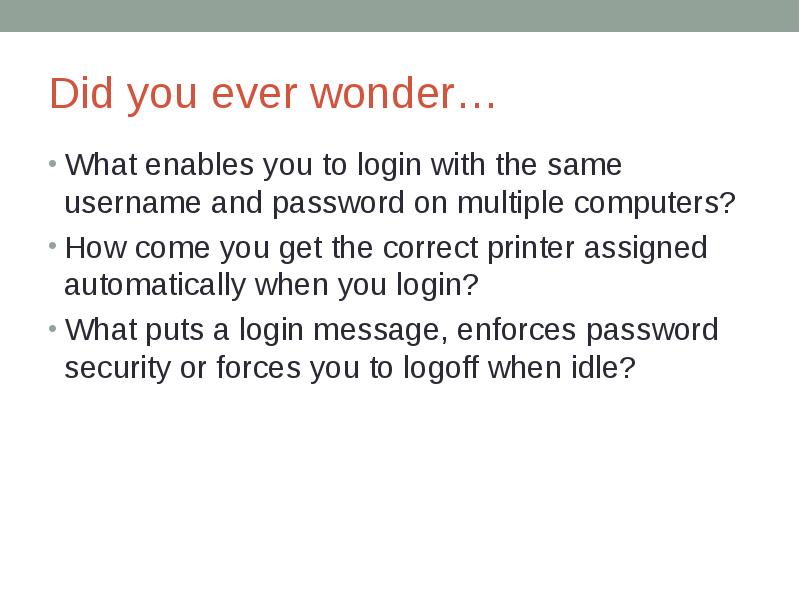 Did you ever wonder…

• What enables you to login with the same username and password on multiple computers?
• How come you get the correct printer assigned automatically when you login?
• What puts a login message, enforces password security or forces you to logoff when idle?